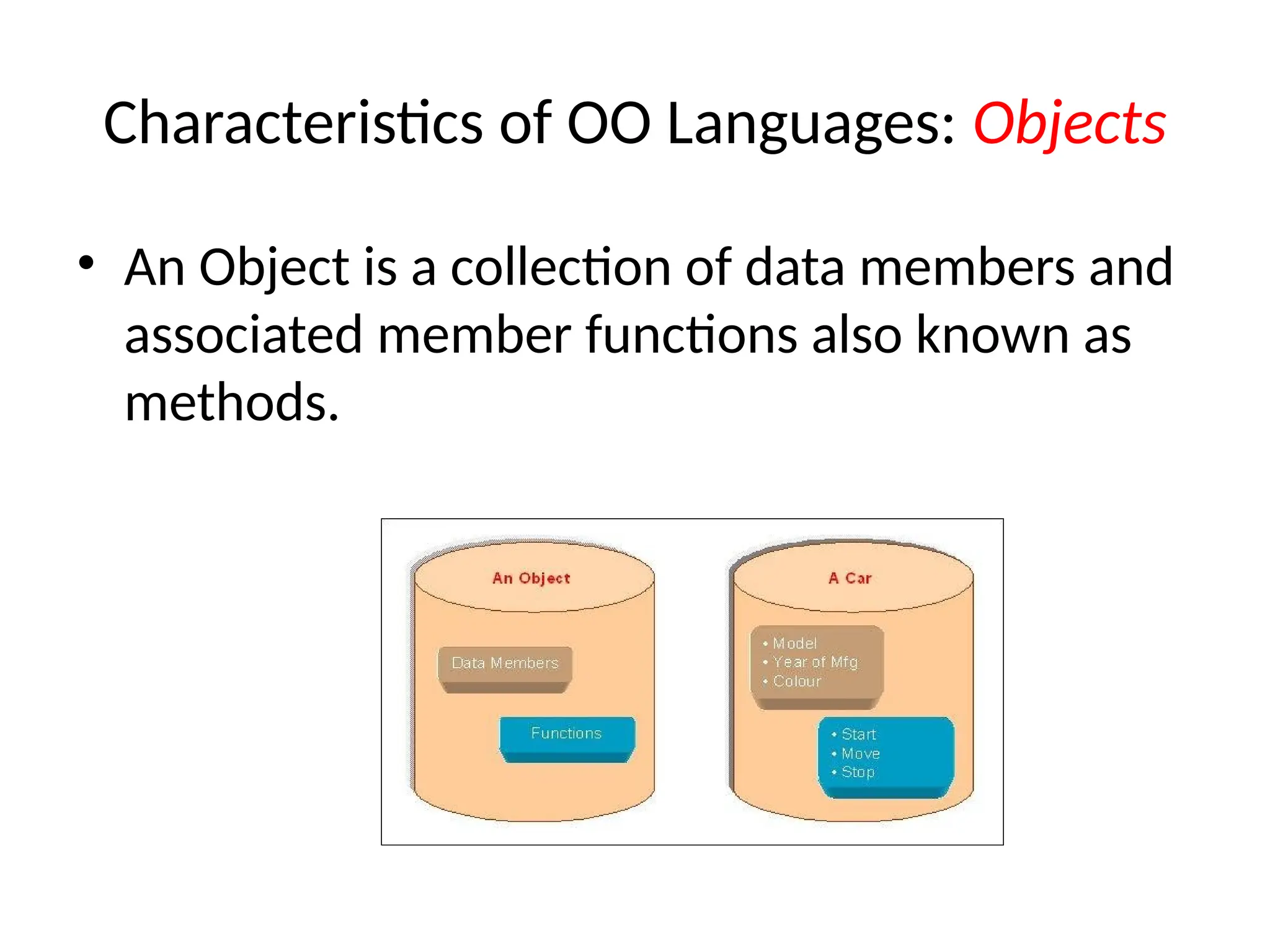 Characteristics of OO Languages: Objects

• An Object is a collection of data members and associated member functions also known as methods.

An Object

Data Members

Functions

A Car

• Model
• Year of Mfg
• Colour

• Start
• Move
• Stop